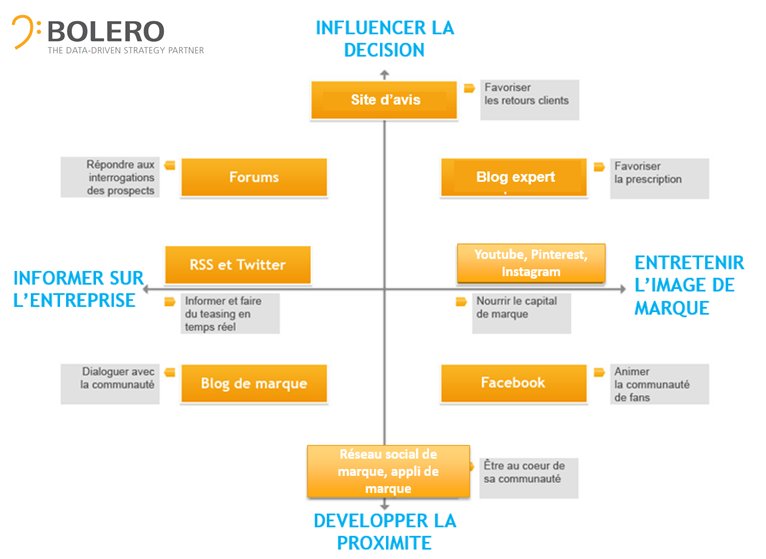 BOLERO
THE DATA-DRIVEN STRATEGY PARTNER

INFLUENCER LA DECISION

Site d'avis

Favoriser les retours clients

Répondre aux interrogations des prospects

Forums

Blog expert

Favoriser la prescription

RSS et Twitter

Youtube, Pinterest, Instagram

INFORMER SUR L'ENTREPRISE

ENTRETENIR L'IMAGE DE MARQUE

Informer et faire du teasing en temps réel

Nourrir le capital de marque

Dialoguer avec la communauté

Blog de marque

Facebook

Animer la communauté de fans

Réseau social de marque, appli de marque

Être au coeur de sa communauté

DEVELOPPER LA PROXIMITE